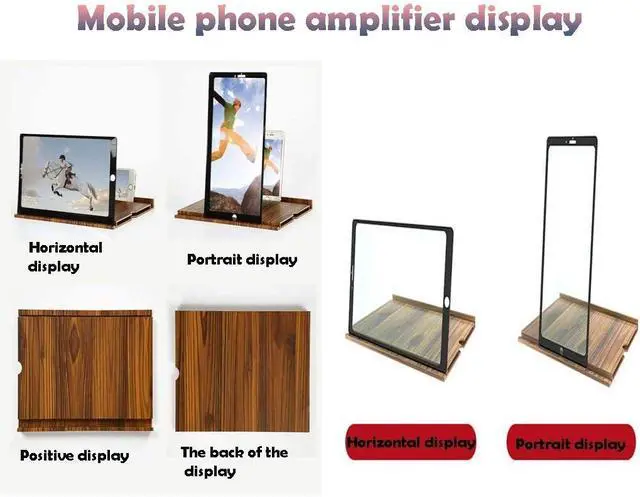 Mobile phone amplifier display

Horizontal display

Portrait display

Positive display

The back of the display

Horizontal display

Portrait display